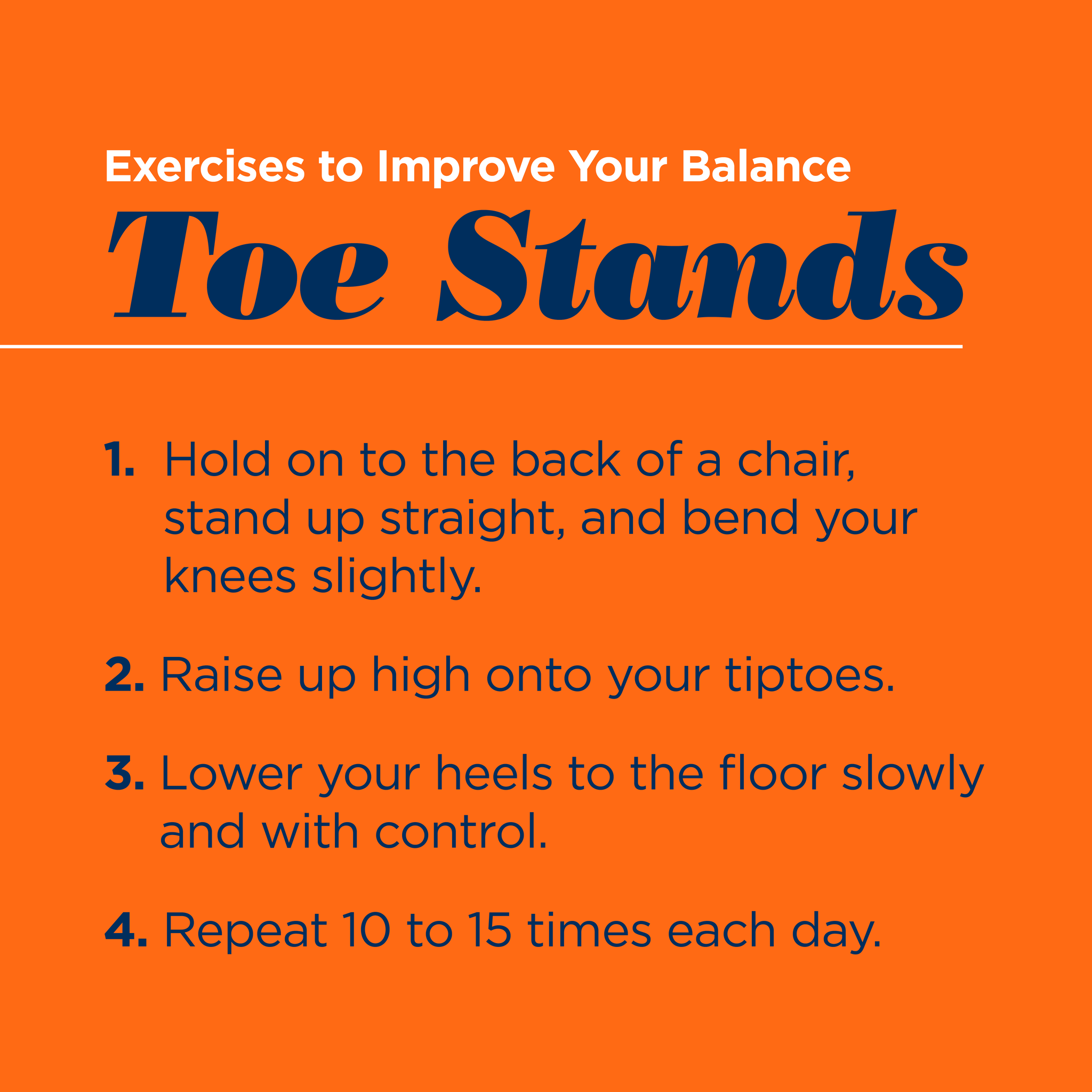 Exercises to Improve Your Balance

Toe Stands

1. Hold on to the back of a chair, stand up straight, and bend your knees slightly.

2. Raise up high onto your tiptoes.

3. Lower your heels to the floor slowly and with control.

4. Repeat 10 to 15 times each day.